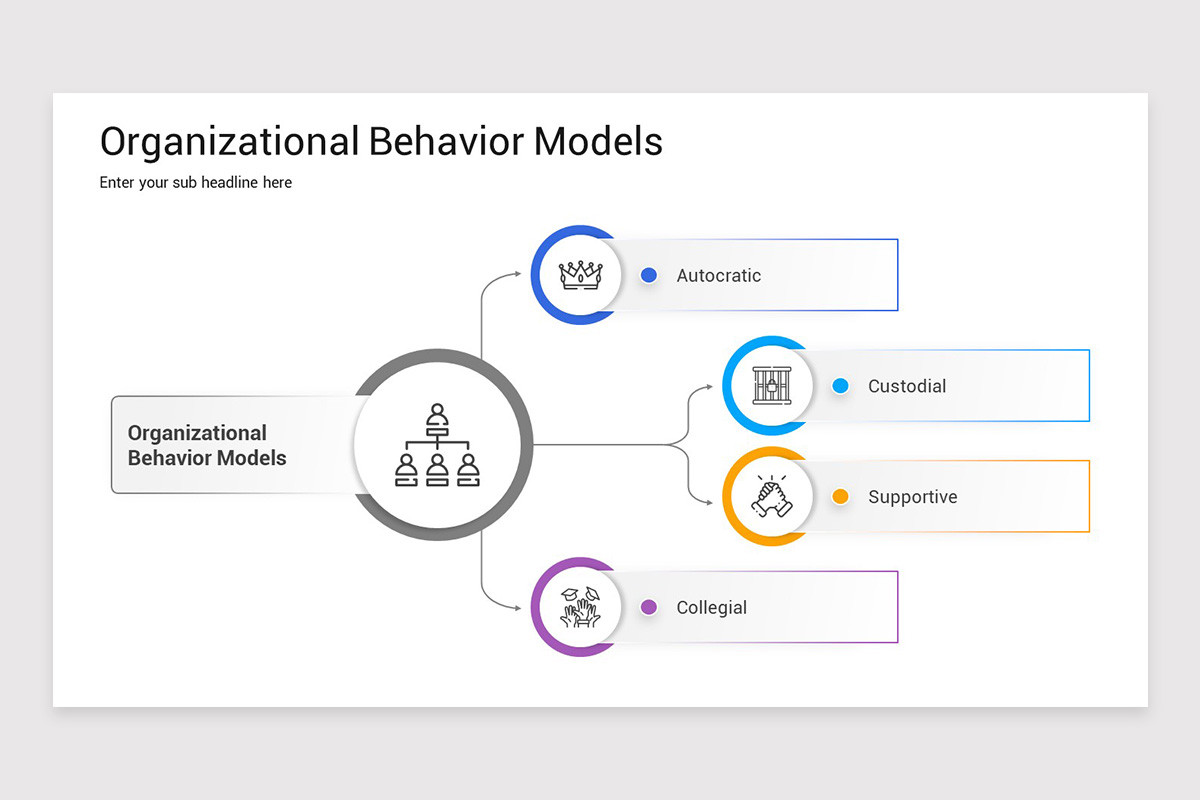 Organizational Behavior Models

Enter your sub headline here

Organizational Behavior Models

Autocratic

Custodial

Supportive

Collegial